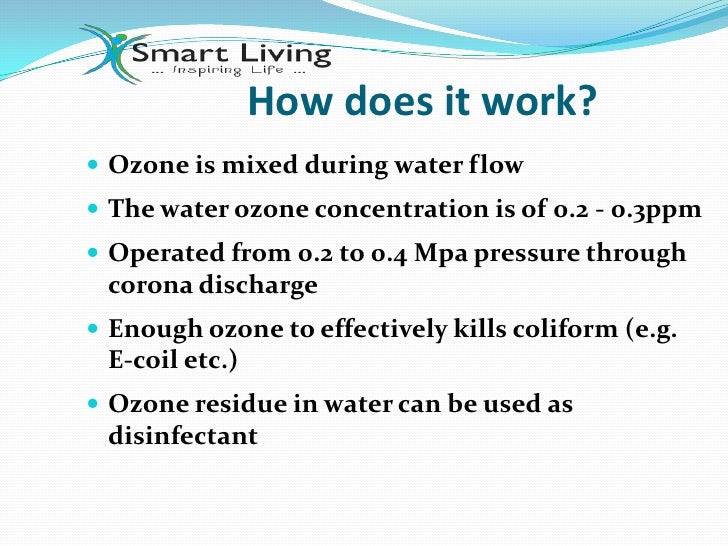 Smart Living
... Inspiring Life ...

How does it work?

- Ozone is mixed during water flow
- The water ozone concentration is of 0.2 - 0.3ppm
- Operated from 0.2 to 0.4 Mpa pressure through corona discharge
- Enough ozone to effectively kills coliform (e.g. E-coil etc.)
- Ozone residue in water can be used as disinfectant